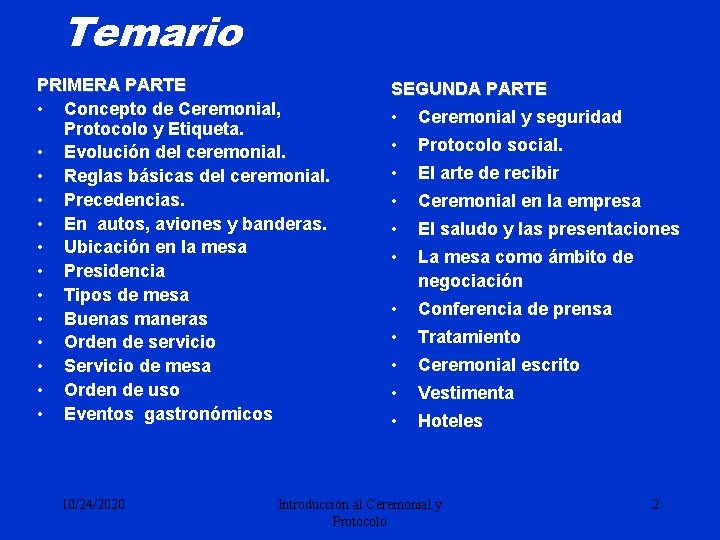 Temario

PRIMERA PARTE
• Concepto de Ceremonial, Protocolo y Etiqueta.
• Evolución del ceremonial.
• Reglas básicas del ceremonial.
• Precedencias.
• En autos, aviones y banderas.
• Ubicación en la mesa
• Presidencia
• Tipos de mesa
• Buenas maneras
• Orden de servicio
• Servicio de mesa
• Orden de uso
• Eventos gastronómicos

SEGUNDA PARTE
• Ceremonial y seguridad
• Protocolo social.
• El arte de recibir
• Ceremonial en la empresa
• El saludo y las presentaciones
• La mesa como ámbito de negociación
• Conferencia de prensa
• Tratamiento
• Ceremonial escrito
• Vestimenta
• Hoteles

10/24/2020

Introducción al Ceremonial y Protocolo

2